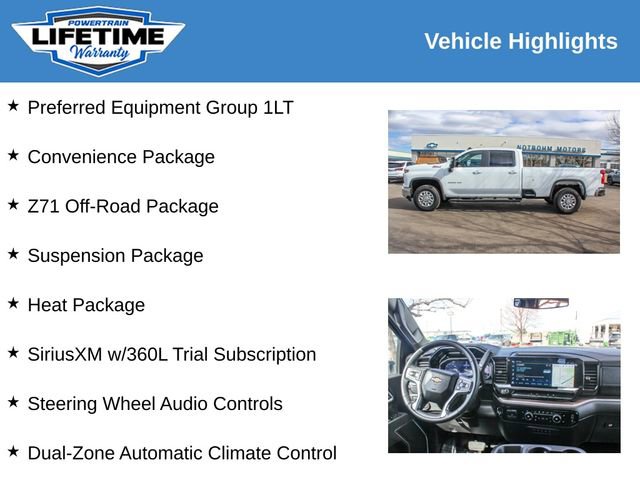 POWERTRAIN
LIFETIME
Warranty

Vehicle Highlights

★ Preferred Equipment Group 1LT

★ Convenience Package

★ Z71 Off-Road Package

★ Suspension Package

★ Heat Package

★ SiriusXM w/360L Trial Subscription

★ Steering Wheel Audio Controls

★ Dual-Zone Automatic Climate Control

NOTBOHM MOTORS